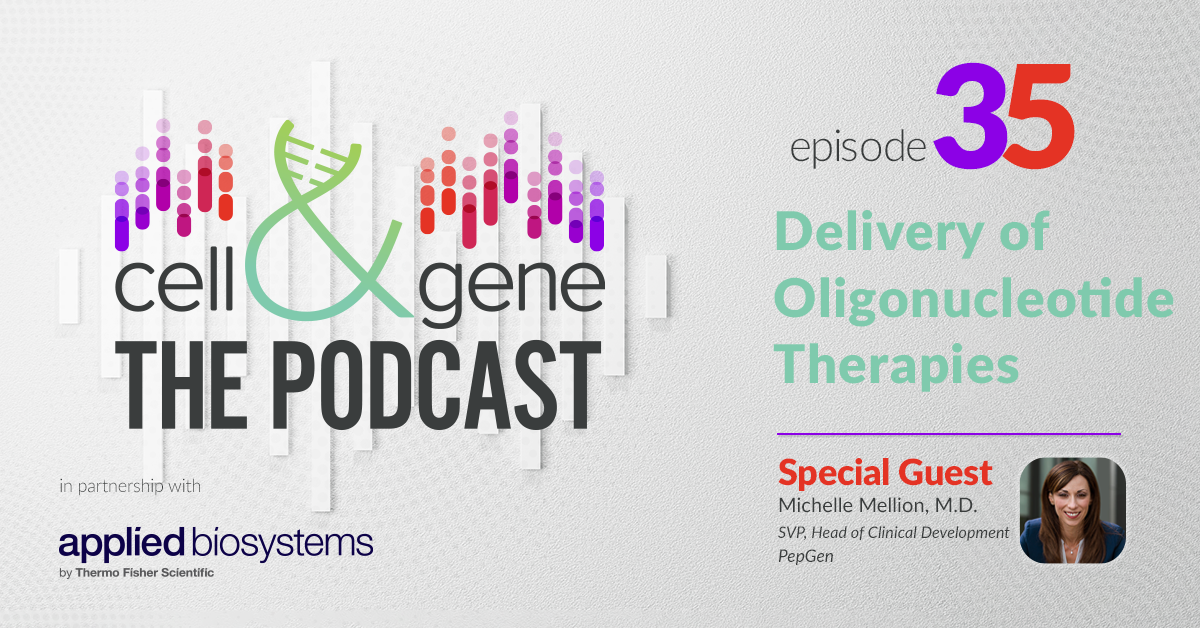 cell & gene
THE PODCAST

in partnership with

applied biosystems
by Thermo Fisher Scientific

episode 35

Delivery of Oligonucleotide Therapies

Special Guest
Michelle Mellion, M.D.
SVP, Head of Clinical Development
PepGen